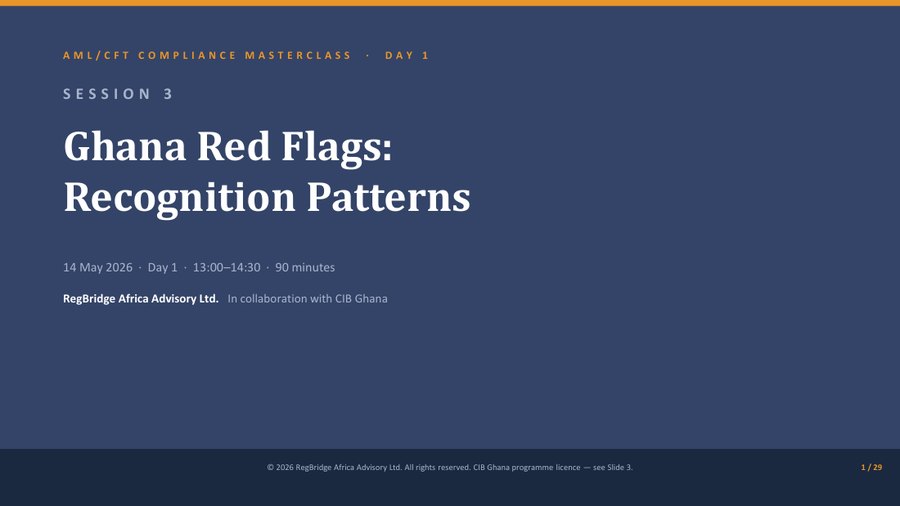 AML/CFT COMPLIANCE MASTERCLASS · DAY 1

SESSION 3

Ghana Red Flags: Recognition Patterns

14 May 2026 · Day 1 · 13:00–14:30 · 90 minutes

RegBridge Africa Advisory Ltd. In collaboration with CIB Ghana

© 2026 RegBridge Africa Advisory Ltd. All rights reserved. CIB Ghana programme licence — see Slide 3.

1 / 29